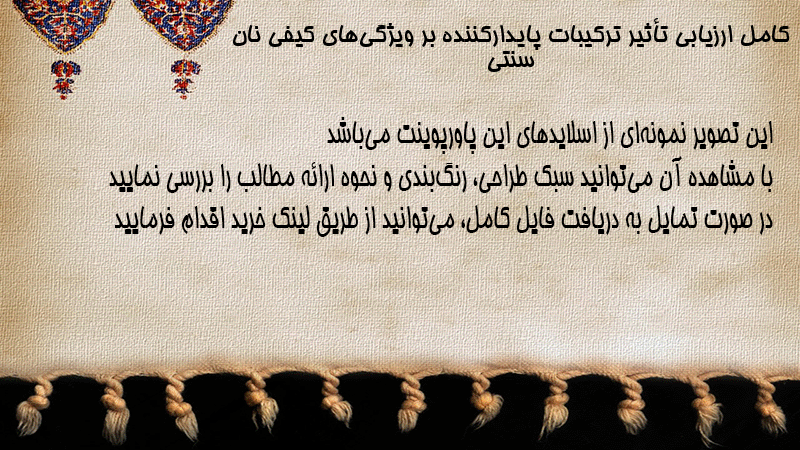 کامل ارزیابی تأثیر ترکیبات پایدارکننده بر ویژگی‌های کیفی نان سنتی

این تصویر نمونه‌ای از اسلایدهای این پاورپوینت می‌باشد
با مشاهده آن می‌توانید سبک طراحی، رنگ‌بندی و نحوه ارائه مطالب را بررسی نمایید
در صورت تمایل به دریافت فایل کامل، می‌توانید از طریق لینک خرید اقدام فرمایید